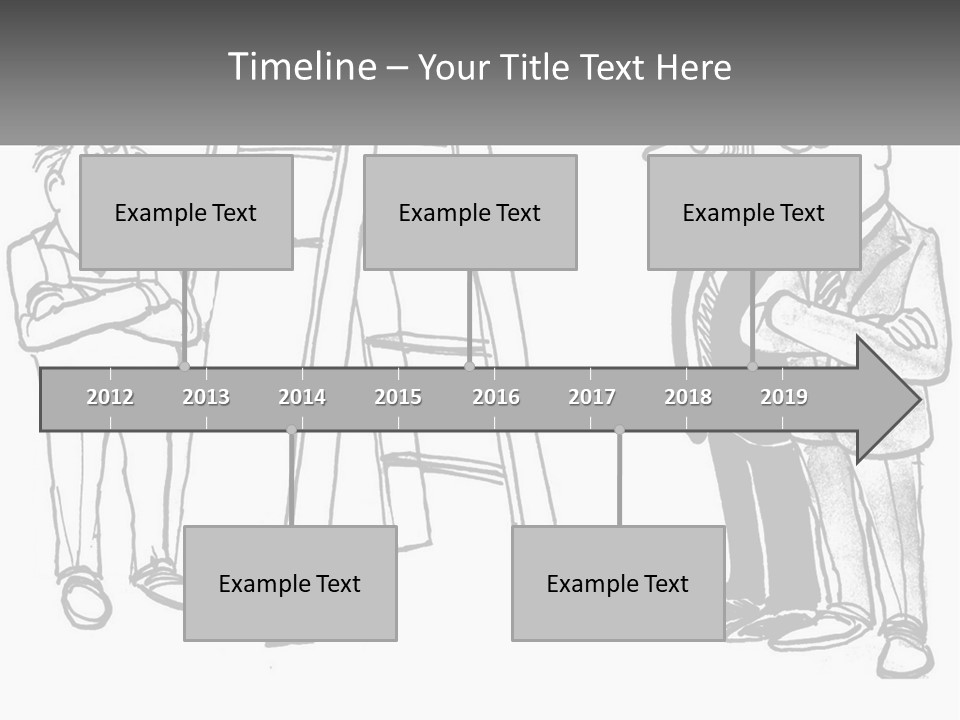 Timeline – Your Title Text Here

Example Text

Example Text

Example Text

2012 2013 2014 2015 2016 2017 2018 2019

Example Text

Example Text